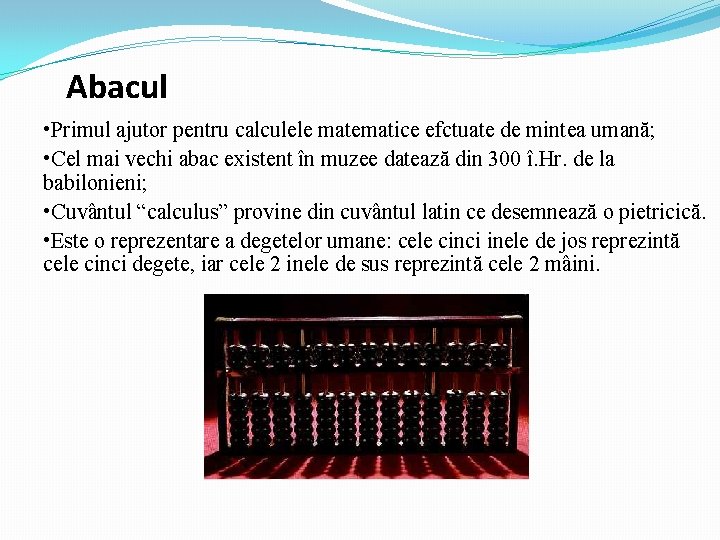 Abacul

•Primul ajutor pentru calculele matematice efctuate de mintea umană;

•Cel mai vechi abac existent în muzee datează din 300 î.Hr. de la babilonieni;

•Cuvântul “calculus” provine din cuvântul latin ce desemnează o pietricică.

•Este o reprezentare a degetelor umane: cele cinci inele de jos reprezintă cele cinci degete, iar cele 2 inele de sus reprezintă cele 2 mâini.